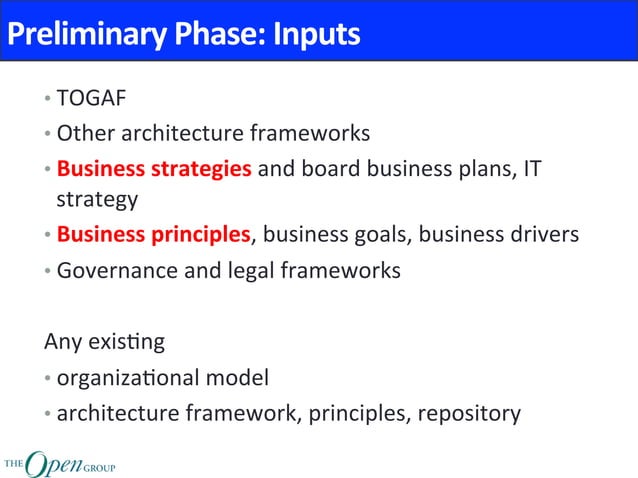 Preliminary Phase: Inputs

• TOGAF
• Other architecture frameworks
• Business strategies and board business plans, IT strategy
• Business principles, business goals, business drivers
• Governance and legal frameworks

Any existing
• organizational model
• architecture framework, principles, repository

THE Open GROUP